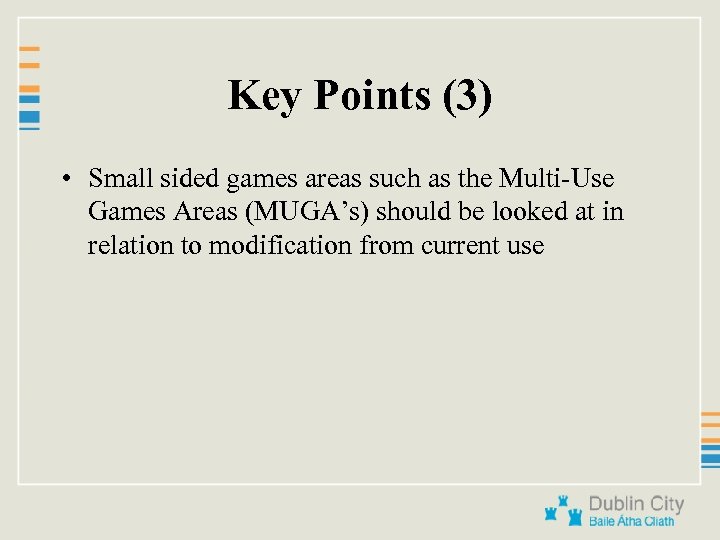 Key Points (3)

• Small sided games areas such as the Multi-Use Games Areas (MUGA’s) should be looked at in relation to modification from current use

Dublin City
Baile Átha Cliath